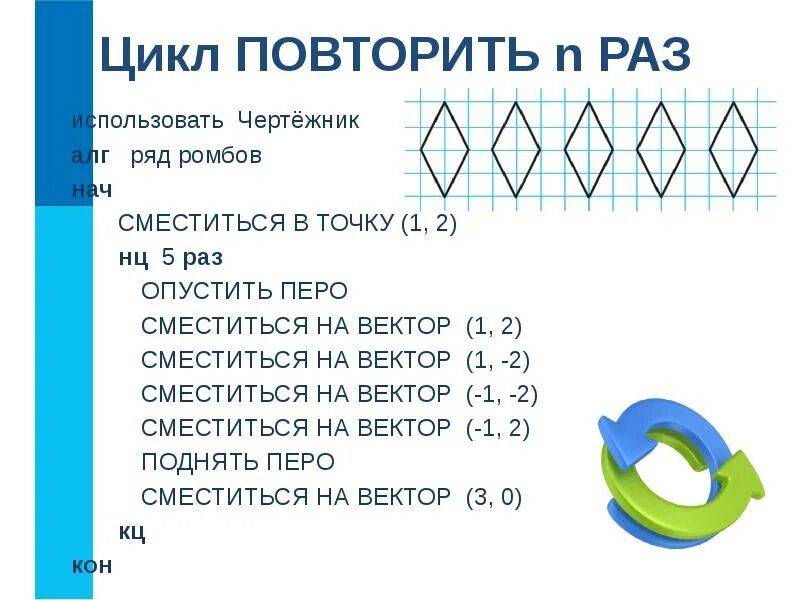 Цикл ПОВТОРИТЬ n РАЗ

использовать Чертёжник
алг ряд ромбов
нач
СМЕСТИТЬСЯ В ТОЧКУ (1, 2)
нц 5 раз
ОПУСТИТЬ ПЕРО
СМЕСТИТЬСЯ НА ВЕКТОР (1, 2)
СМЕСТИТЬСЯ НА ВЕКТОР (1, -2)
СМЕСТИТЬСЯ НА ВЕКТОР (-1, -2)
СМЕСТИТЬСЯ НА ВЕКТОР (-1, 2)
ПОДНЯТЬ ПЕРО
СМЕСТИТЬСЯ НА ВЕКТОР (3, 0)
кц
кон